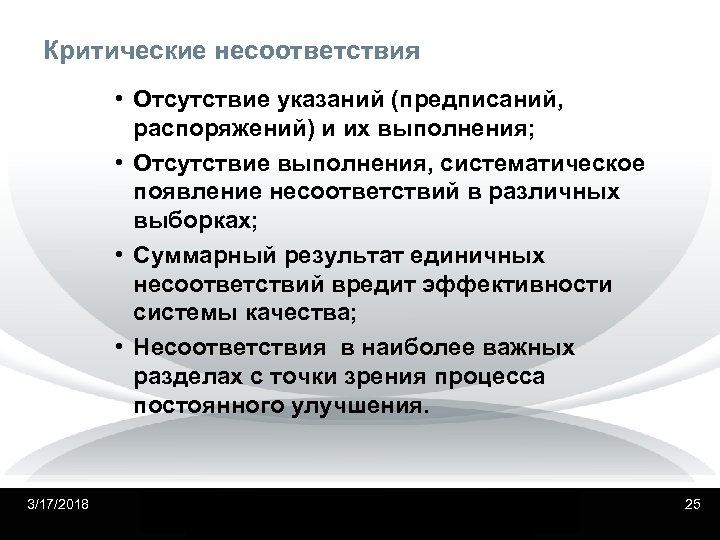 Критические несоответствия

• Отсутствие указаний (предписаний, распоряжений) и их выполнения;

• Отсутствие выполнения, систематическое появление несоответствий в различных выборках;

• Суммарный результат единичных несоответствий вредит эффективности системы качества;

• Несоответствия в наиболее важных разделах с точки зрения процесса постоянного улучшения.

3/17/2018

25